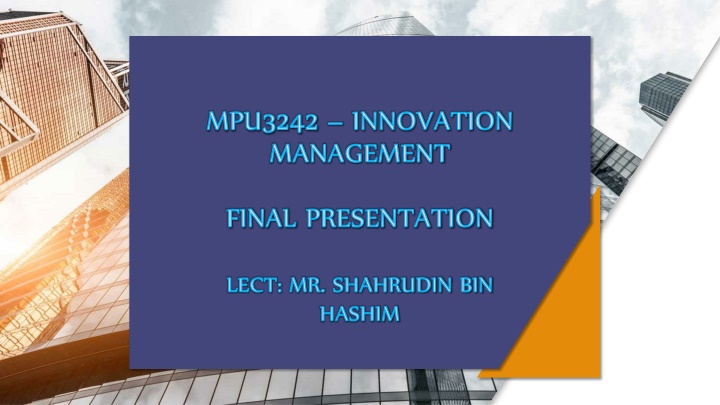 MPU3242 – INNOVATION MANAGEMENT

FINAL PRESENTATION

LECT: MR. SHAHRUDIN BIN HASHIM